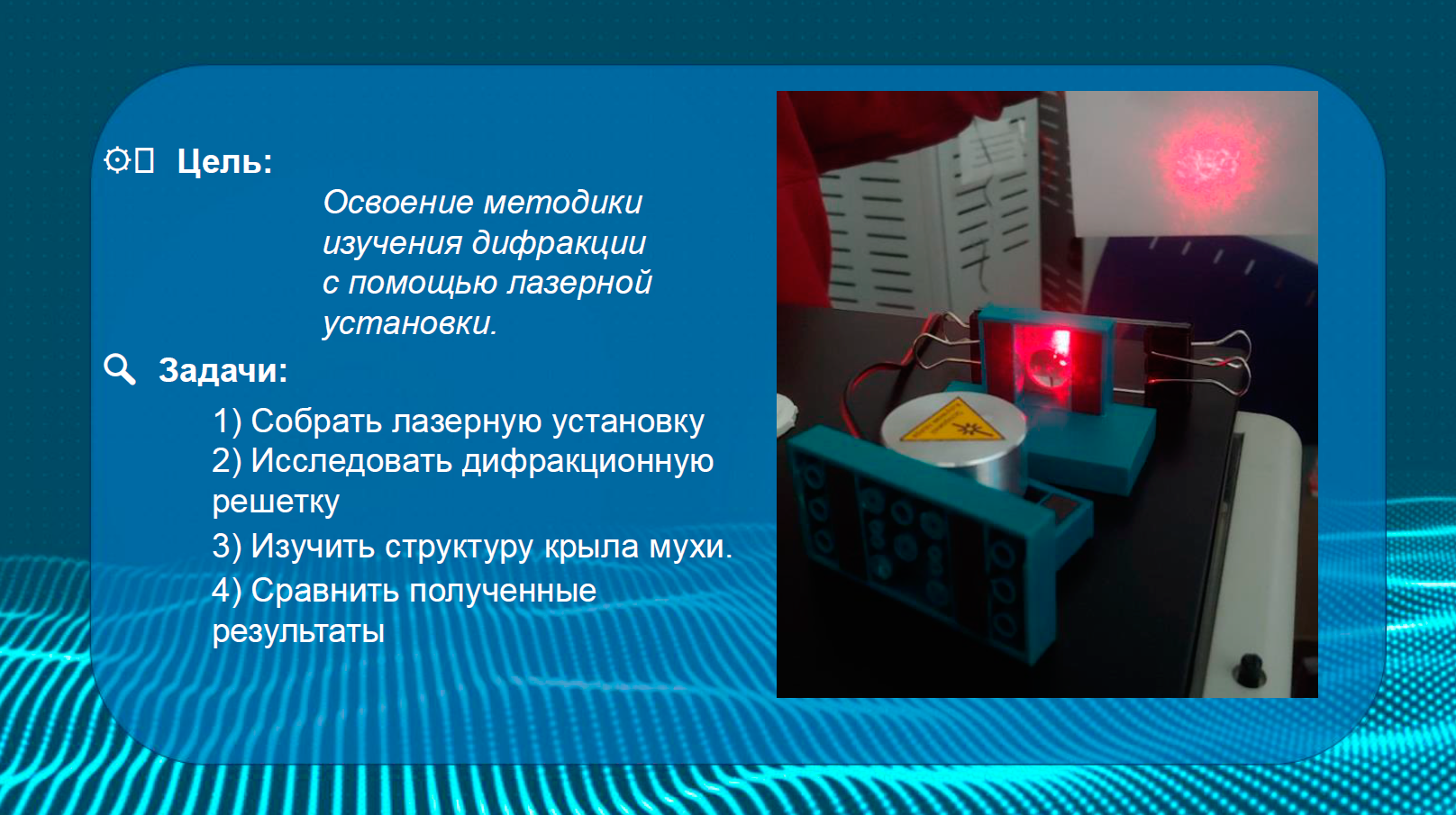 Цель:

Освоение методики изучения дифракции с помощью лазерной установки.

Задачи:

1) Собрать лазерную установку
2) Исследовать дифракционную решетку
3) Изучить структуру крыла мухи.
4) Сравнить полученные результаты